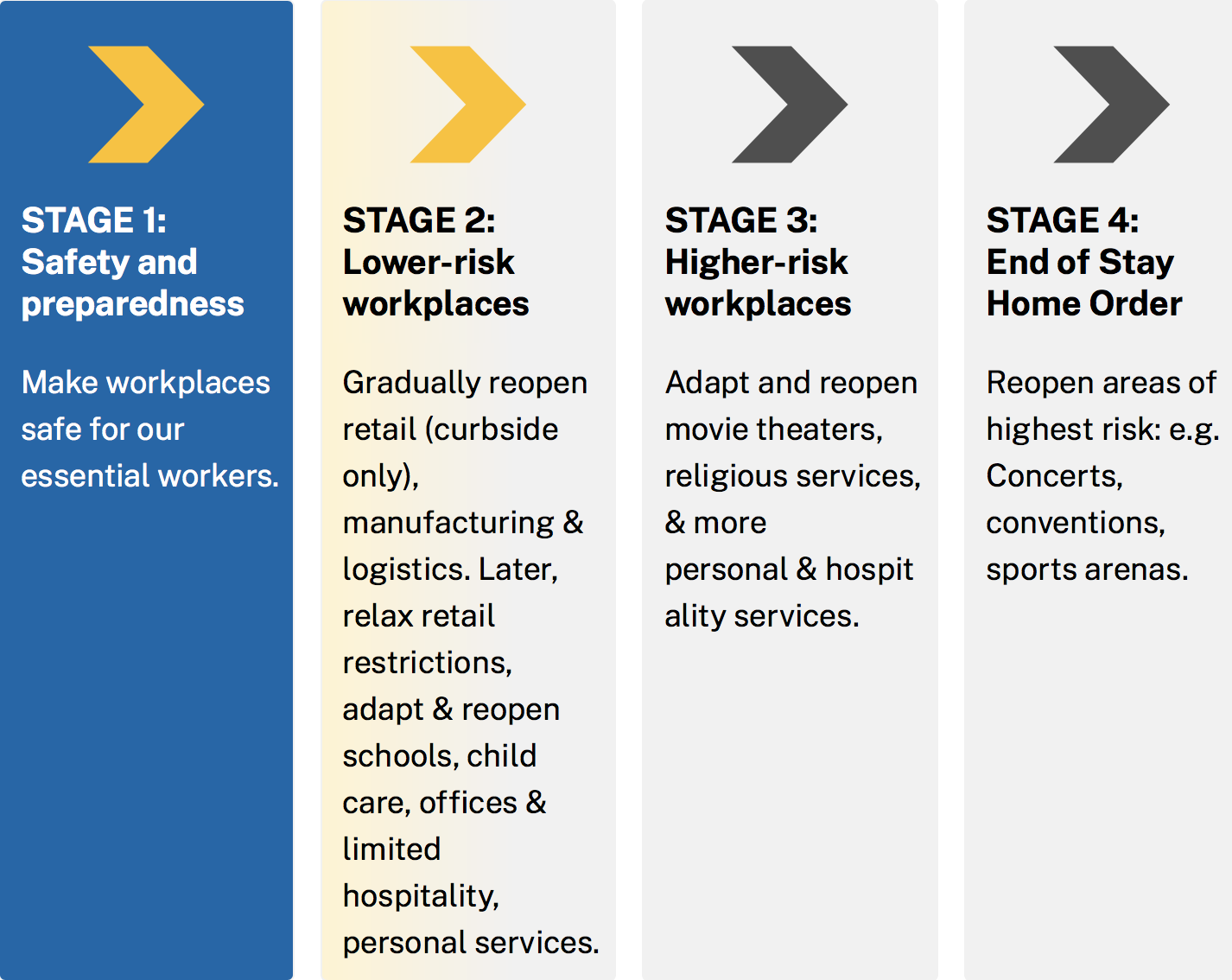 STAGE 1:
Safety and preparedness

Make workplaces safe for our essential workers.

STAGE 2:
Lower-risk workplaces

Gradually reopen retail (curbside only), manufacturing & logistics. Later, relax retail restrictions, adapt & reopen schools, child care, offices & limited hospitality, personal services.

STAGE 3:
Higher-risk workplaces

Adapt and reopen movie theaters, religious services, & more personal & hospit ality services.

STAGE 4:
End of Stay Home Order

Reopen areas of highest risk: e.g. Concerts, conventions, sports arenas.